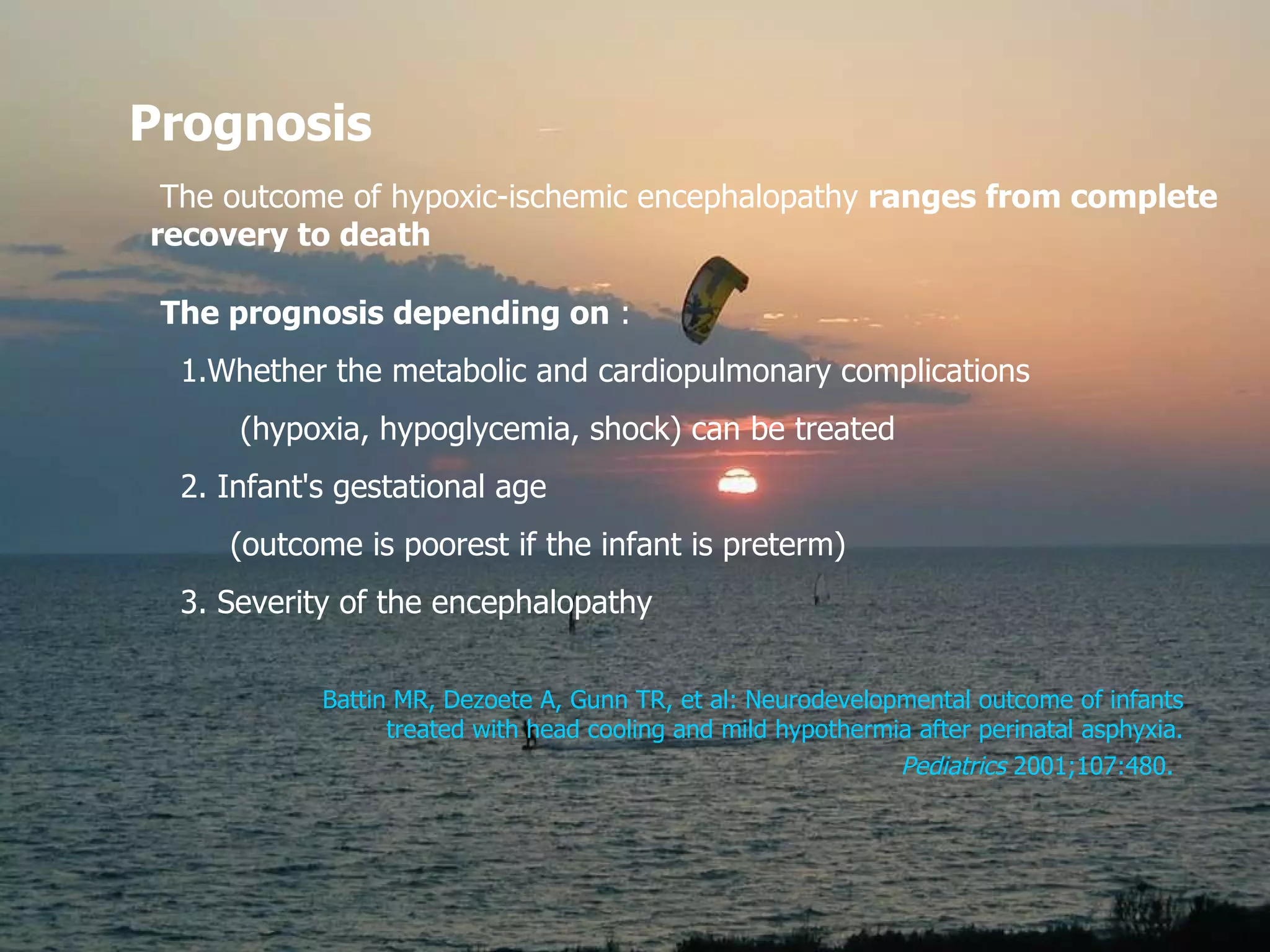 Prognosis

The outcome of hypoxic-ischemic encephalopathy ranges from complete recovery to death

The prognosis depending on :

1.Whether the metabolic and cardiopulmonary complications

(hypoxia, hypoglycemia, shock) can be treated

2. Infant's gestational age

(outcome is poorest if the infant is preterm)

3. Severity of the encephalopathy

Battin MR, Dezoete A, Gunn TR, et al: Neurodevelopmental outcome of infants treated with head cooling and mild hypothermia after perinatal asphyxia. Pediatrics 2001;107:480.